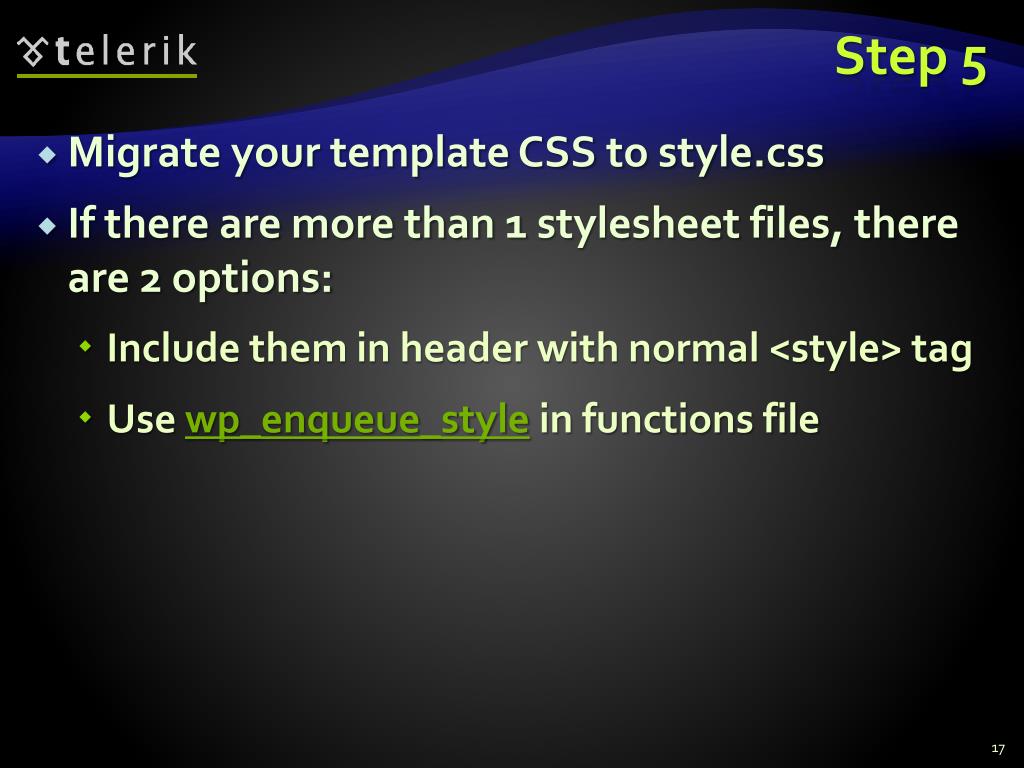 telerik

Step 5

Migrate your template CSS to style.css

If there are more than 1 stylesheet files, there are 2 options:

Include them in header with normal <style> tag

Use wp_enqueue_style in functions file

17